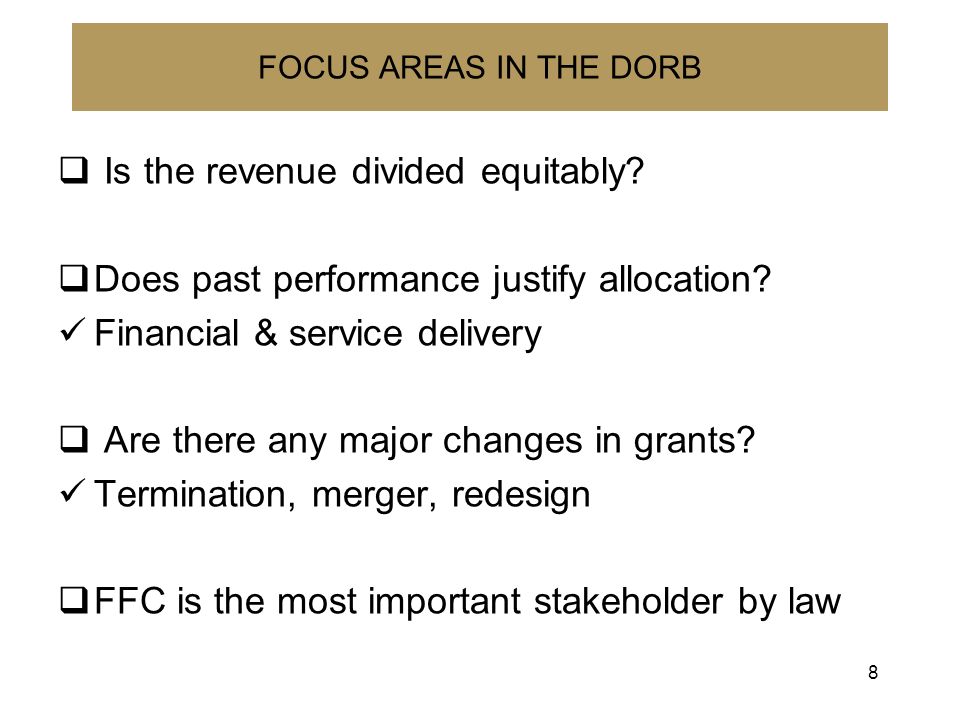 FOCUS AREAS IN THE DORB

❑ Is the revenue divided equitably?

❑ Does past performance justify allocation?
✓ Financial & service delivery

❑ Are there any major changes in grants?
✓ Termination, merger, redesign

❑ FFC is the most important stakeholder by law

8